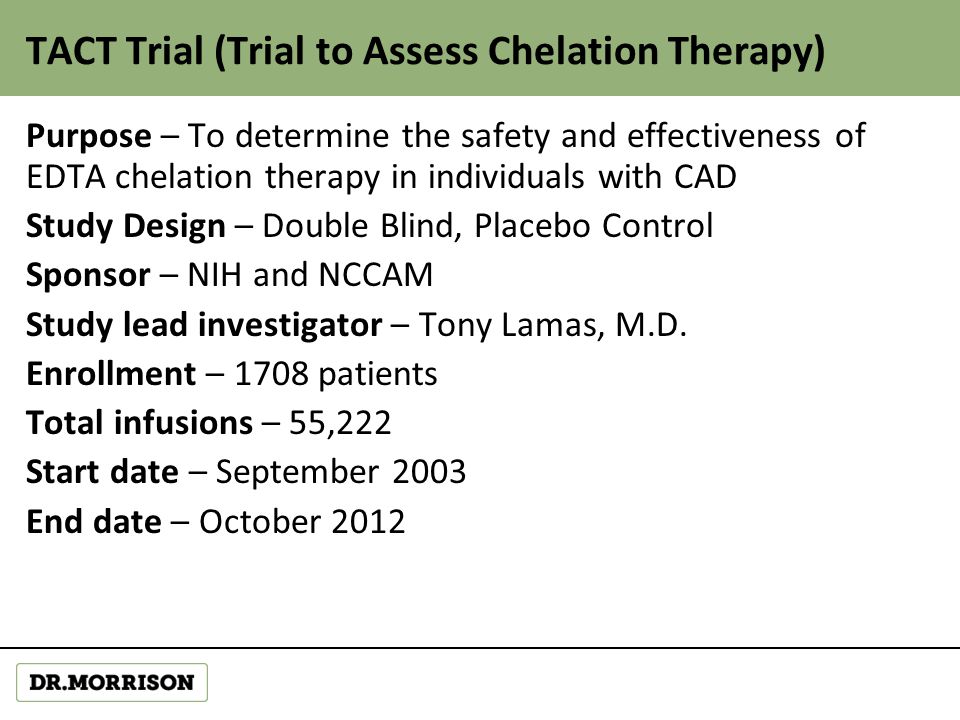 TACT Trial (Trial to Assess Chelation Therapy)

Purpose – To determine the safety and effectiveness of EDTA chelation therapy in individuals with CAD

Study Design – Double Blind, Placebo Control

Sponsor – NIH and NCCAM

Study lead investigator – Tony Lamas, M.D.

Enrollment – 1708 patients

Total infusions – 55,222

Start date – September 2003

End date – October 2012

DR.MORRISON